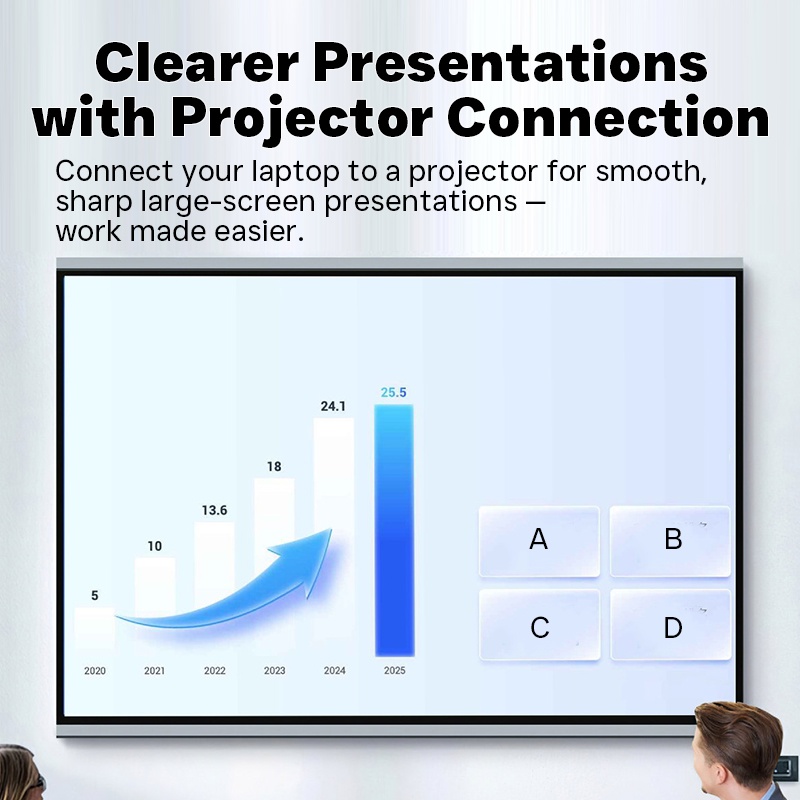 Clearer Presentations with Projector Connection

Connect your laptop to a projector for smooth, sharp large-screen presentations — work made easier.

5
10
13.6
18
24.1
25.5
2020
2021
2022
2023
2024
2025

A
B
C
D